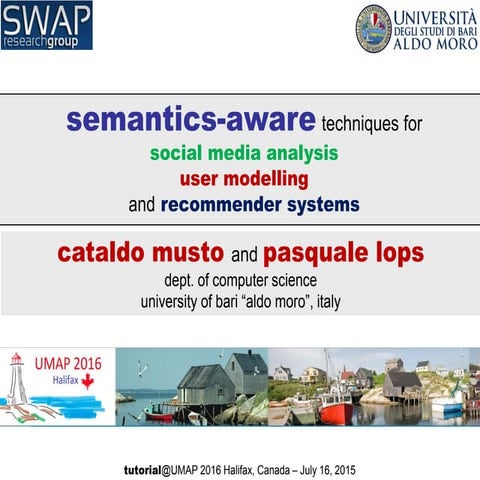 SWAP
researchgroup

UNIVERSITÀ
DEGLI STUDI DI BARI
ALDO MORO

semantics-aware techniques for
social media analysis
user modelling
and recommender systems

cataldo musto and pasquale lops
dept. of computer science
university of bari "aldo moro", italy

UMAP 2016
Halifax

tutorial@UMAP 2016 Halifax, Canada – July 16, 2015